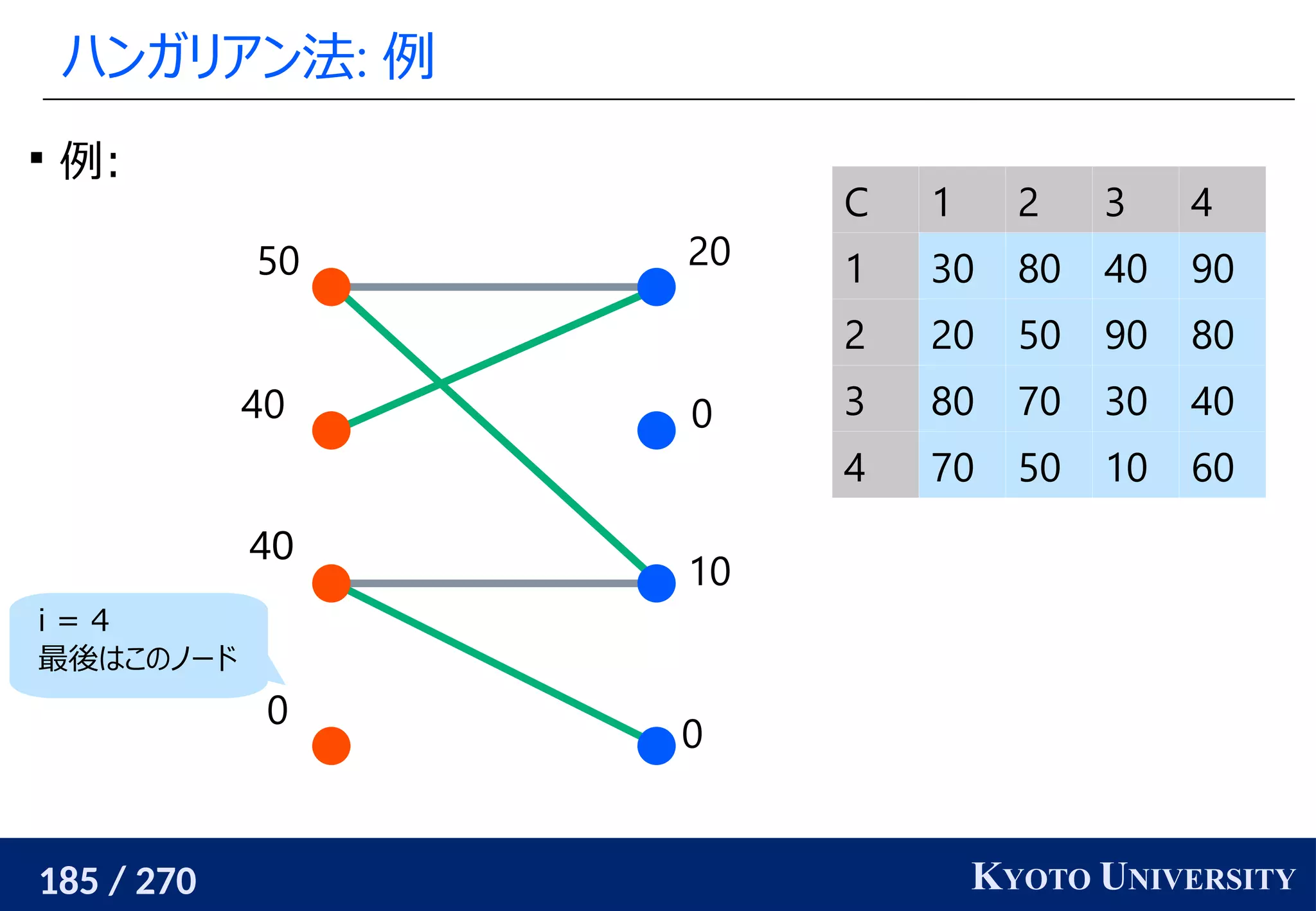 ハンガリアン法: 例

▪ 例:

50

40

40

0

20

0

10

0

i = 4
最後はこのノード

| C | 1 | 2 | 3 | 4 |
|---|---|---|---|---|
| 1 | 30 | 80 | 40 | 90 |
| 2 | 20 | 50 | 90 | 80 |
| 3 | 80 | 70 | 30 | 40 |
| 4 | 70 | 50 | 10 | 60 |

185 / 270

KYOTO UNIVERSITY